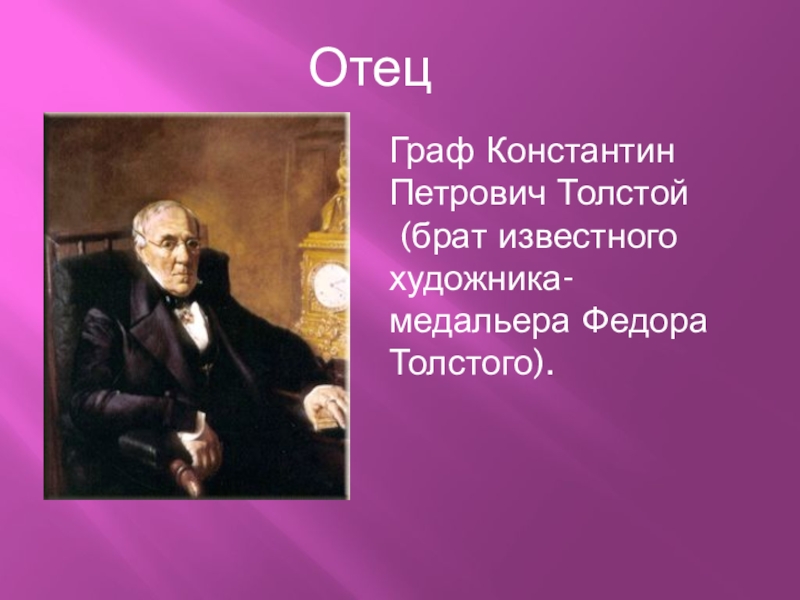 Отец

Граф Константин Петрович Толстой (брат известного художника-медальера Федора Толстого).